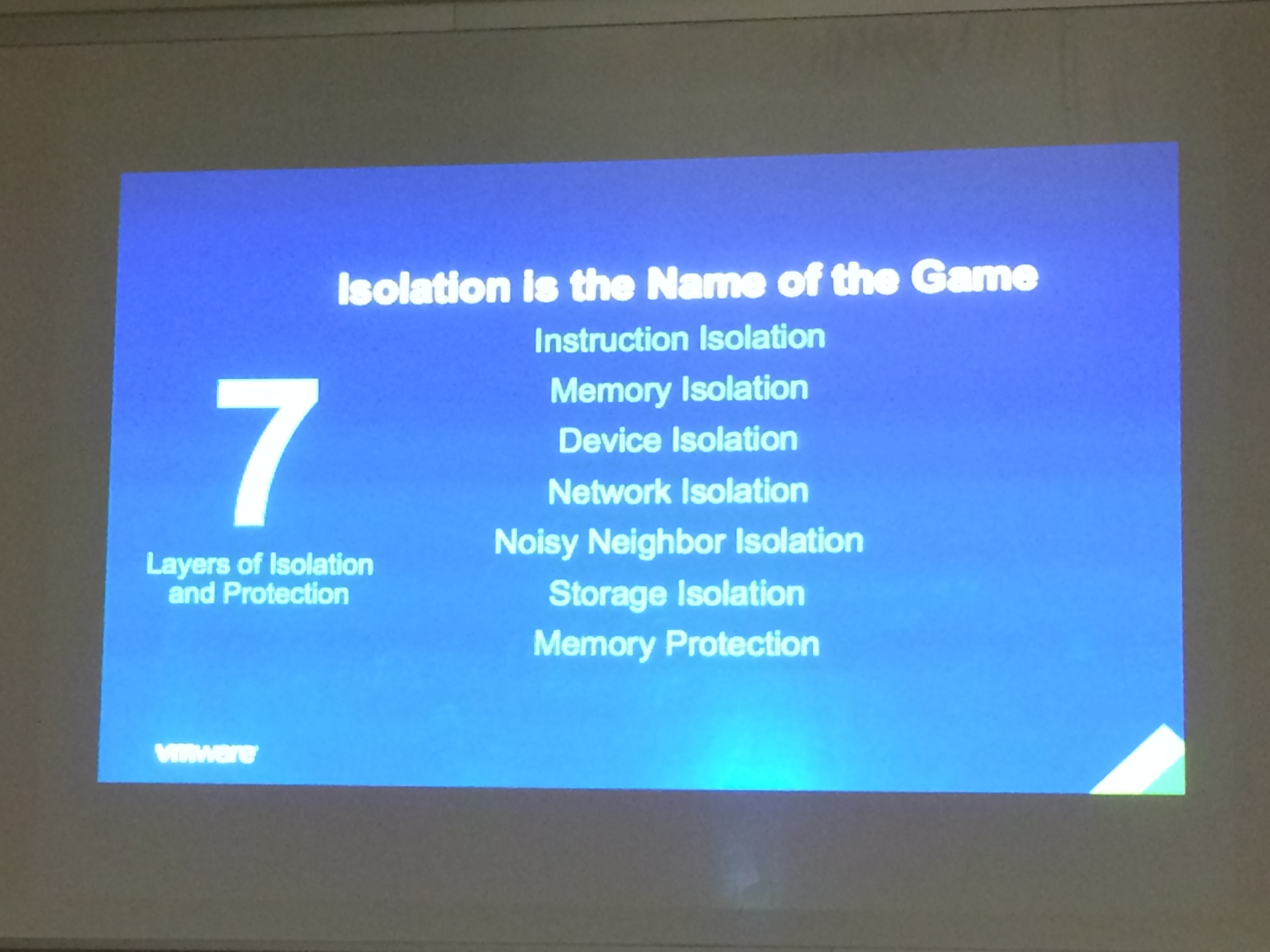 Isolation is the Name of the Game

7

Layers of Isolation and Protection

Instruction Isolation

Memory Isolation

Device Isolation

Network Isolation

Noisy Neighbor Isolation

Storage Isolation

Memory Protection

vmware